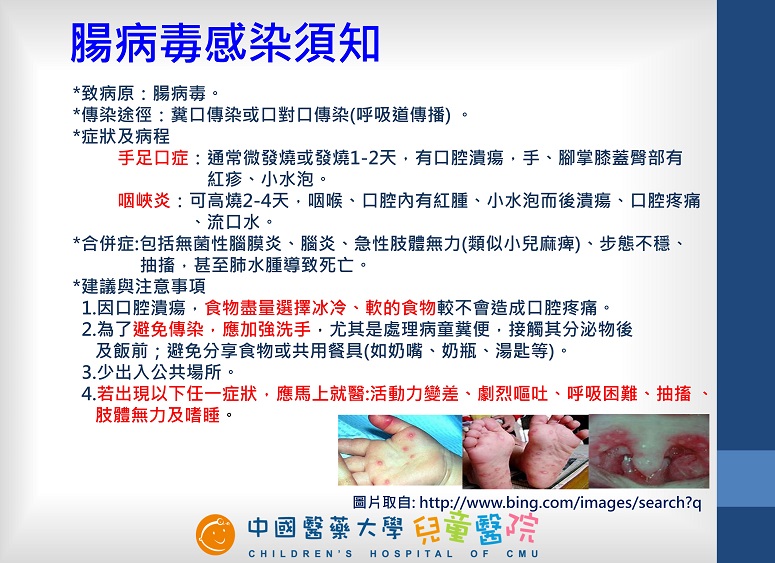 腸病毒感染須知

*致病原：腸病毒。
*傳染途徑：糞口傳染或口對口傳染(呼吸道傳播) 。
*症狀及病程

手足口症：通常微發燒或發燒1-2天，有口腔潰瘍，手、腳掌膝蓋臀部有紅疹、小水泡。

咽峽炎：可高燒2-4天，咽喉、口腔內有紅腫、小水泡而後潰瘍、口腔疼痛、流口水。

*合併症:包括無菌性腦膜炎、腦炎、急性肢體無力(類似小兒麻痺)、步態不穩、抽搐，甚至肺水腫導致死亡。
*建議與注意事項
1.因口腔潰瘍，食物盡量選擇冰冷、軟的食物較不會造成口腔疼痛。
2.為了避免傳染，應加強洗手，尤其是處理病童糞便，接觸其分泌物後及飯前；避免分享食物或共用餐具(如奶嘴、奶瓶、湯匙等)。
3.少出入公共場所。
4.若出現以下任一症狀，應馬上就醫:活動力變差、劇烈嘔吐、呼吸困難、抽搐、肢體無力及嗜睡。

圖片取自: http://www.bing.com/images/search?q

中國醫藥大學 兒童醫院
CHILDREN'S HOSPITAL OF CMU